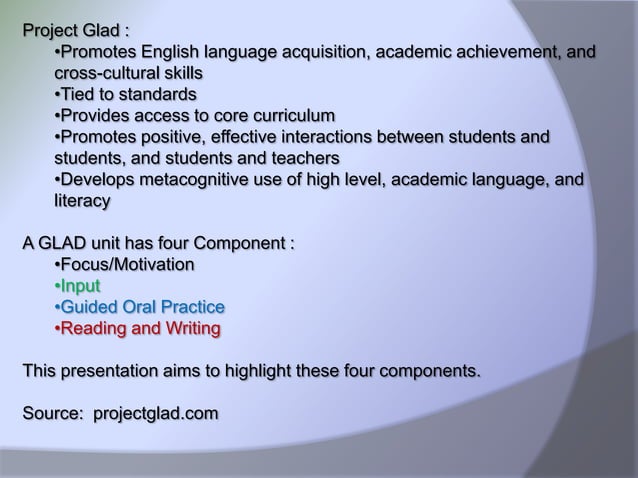 Project Glad :

•Promotes English language acquisition, academic achievement, and cross-cultural skills
•Tied to standards
•Provides access to core curriculum
•Promotes positive, effective interactions between students and students, and students and teachers
•Develops metacognitive use of high level, academic language, and literacy

A GLAD unit has four Component :

•Focus/Motivation
•Input
•Guided Oral Practice
•Reading and Writing

This presentation aims to highlight these four components.

Source: projectglad.com